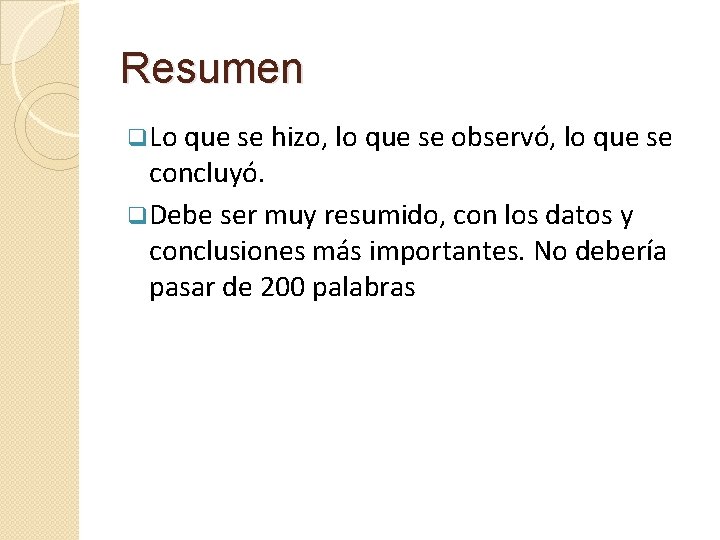 Resumen

Lo que se hizo, lo que se observó, lo que se concluyó.

Debe ser muy resumido, con los datos y conclusiones más importantes. No debería pasar de 200 palabras